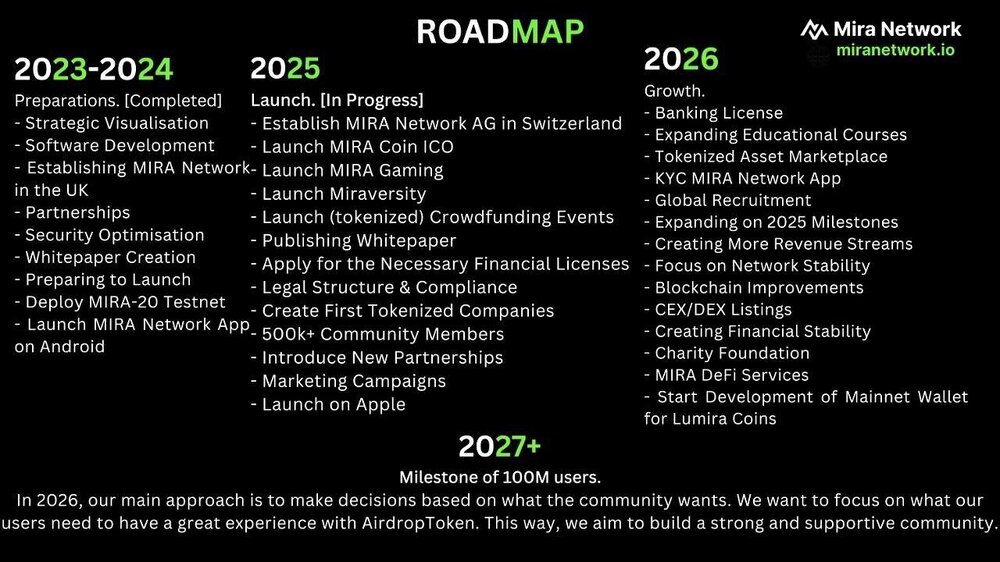 ROADMAP

Mira Network
miranetwork.io

2023-2024
Preparations. [Completed]
- Strategic Visualisation
- Software Development
- Establishing MIRA Network in the UK
- Partnerships
- Security Optimisation
- Whitepaper Creation
- Preparing to Launch
- Deploy MIRA-20 Testnet
- Launch MIRA Network App on Android

2025
Launch. [In Progress]
- Establish MIRA Network AG in Switzerland
- Launch MIRA Coin ICO
- Launch MIRA Gaming
- Launch Miraversity
- Launch (tokenized) Crowdfunding Events
- Publishing Whitepaper
- Apply for the Necessary Financial Licenses
- Legal Structure & Compliance
- Create First Tokenized Companies
- 500k+ Community Members
- Introduce New Partnerships
- Marketing Campaigns
- Launch on Apple

2026
Growth.
- Banking License
- Expanding Educational Courses
- Tokenized Asset Marketplace
- KYC MIRA Network App
- Global Recruitment
- Expanding on 2025 Milestones
- Creating More Revenue Streams
- Focus on Network Stability
- Blockchain Improvements
- CEX/DEX Listings
- Creating Financial Stability
- Charity Foundation
- MIRA DeFi Services
- Start Development of Mainnet Wallet for Lumira Coins

2027+
Milestone of 100M users.
In 2026, our main approach is to make decisions based on what the community wants. We want to focus on what our users need to have a great experience with AirdropToken. This way, we aim to build a strong and supportive community.